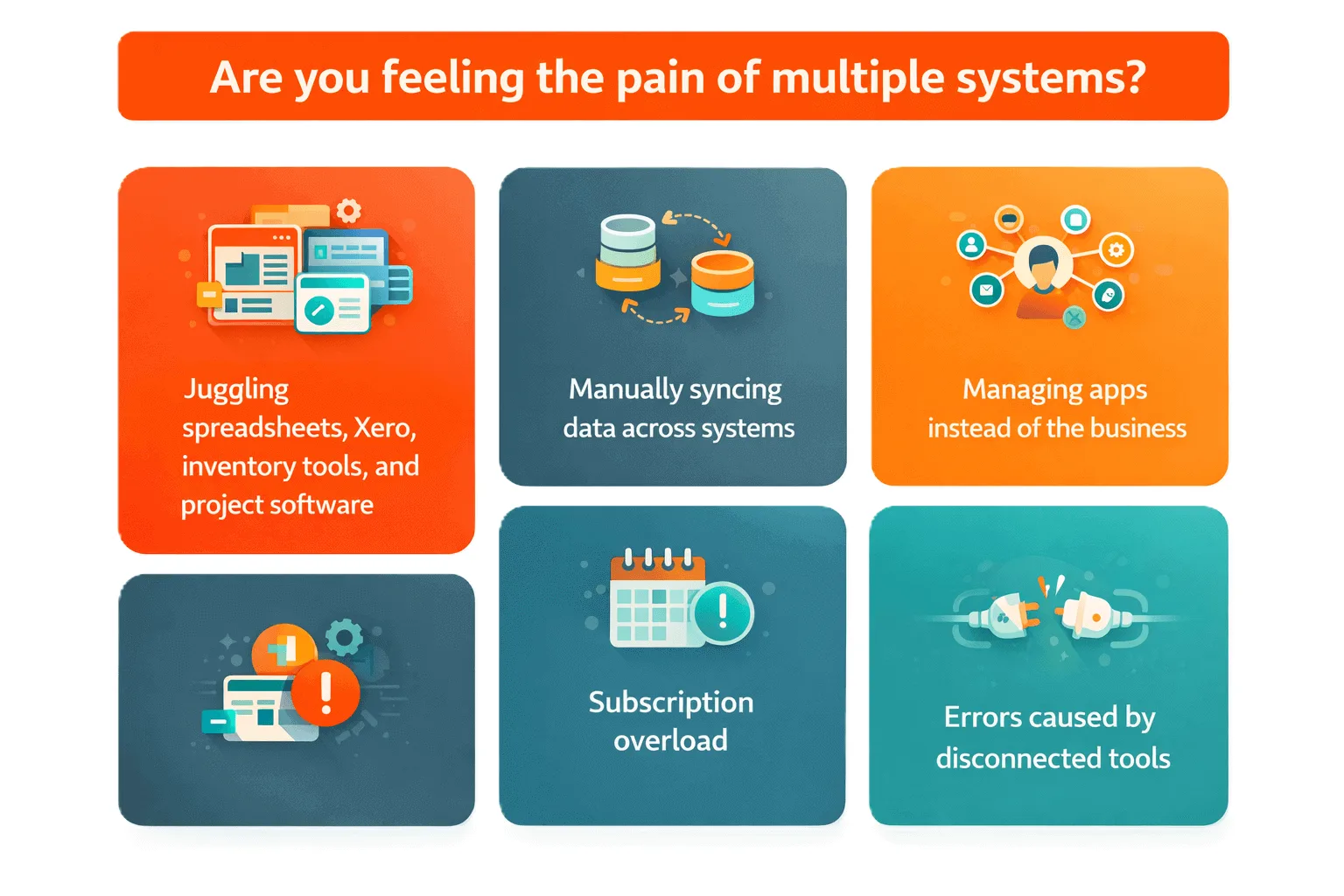 Are you feeling the pain of multiple systems?

Juggling spreadsheets, Xero, inventory tools, and project software

Manually syncing data across systems

Managing apps instead of the business

Subscription overload

Errors caused by disconnected tools